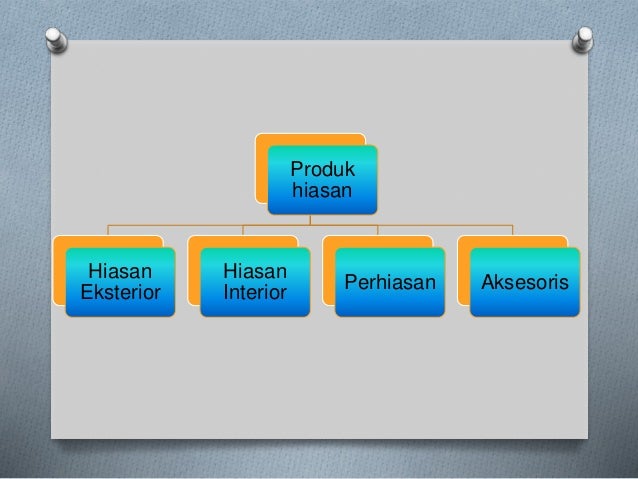 Produk hiasan

Hiasan Eksterior

Hiasan Interior

Perhiasan

Aksesoris